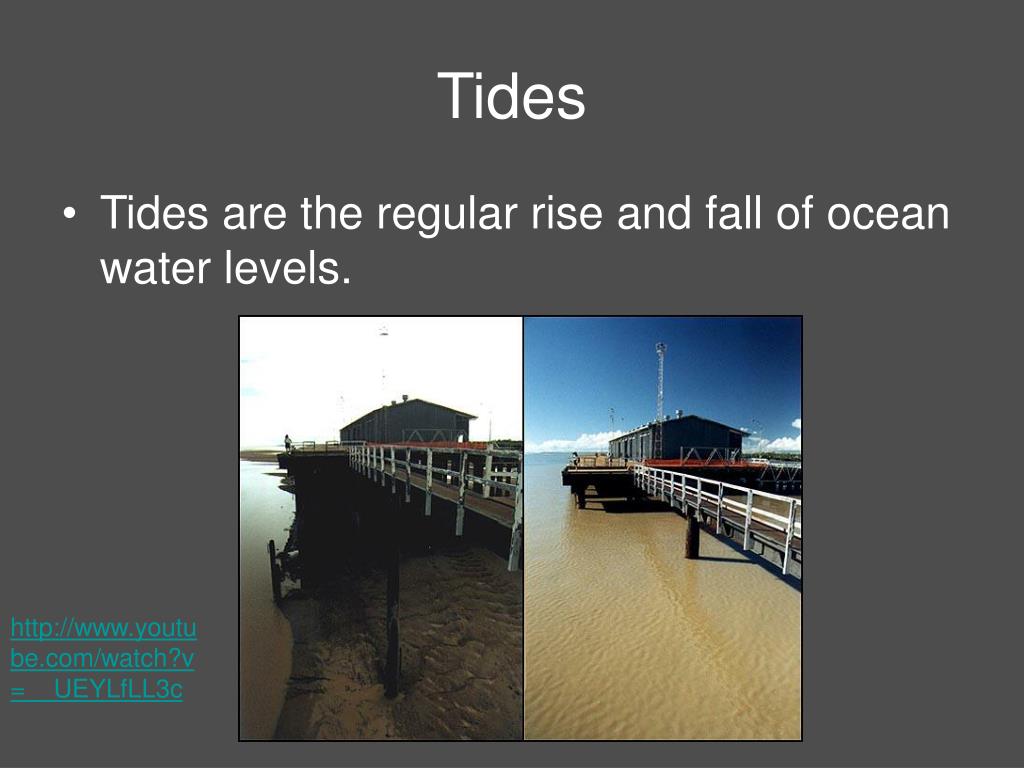 Tides

• Tides are the regular rise and fall of ocean water levels.

http://www.youtube.com/watch?v=__UEYLfLL3c